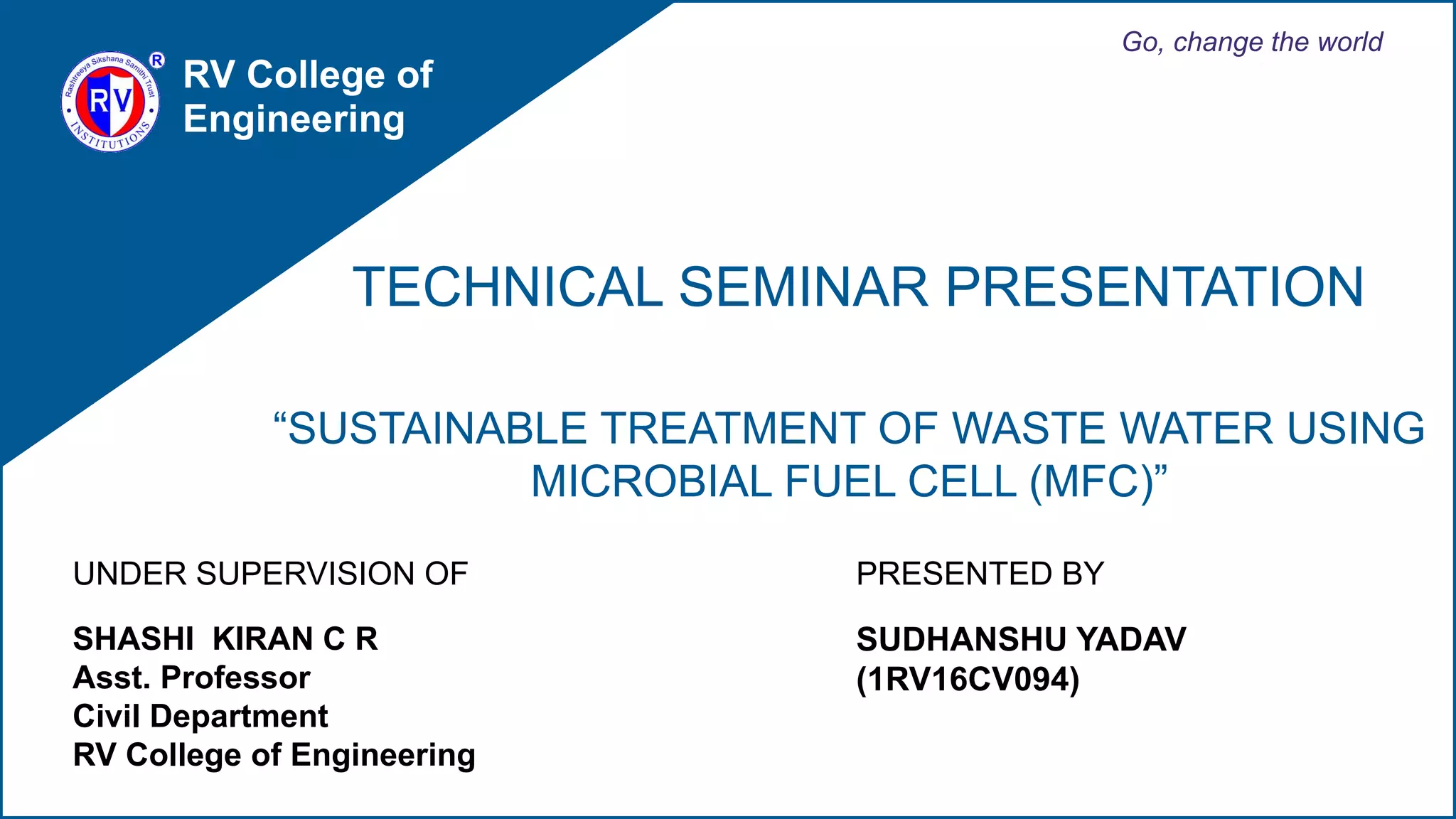 Rashtreeya Sikshana Samithi Trust
RV
INSTITUTIONS
R

RV College of Engineering

Go, change the world

TECHNICAL SEMINAR PRESENTATION

“SUSTAINABLE TREATMENT OF WASTE WATER USING MICROBIAL FUEL CELL (MFC)”

UNDER SUPERVISION OF

SHASHI KIRAN C R
Asst. Professor
Civil Department
RV College of Engineering

PRESENTED BY

SUDHANSHU YADAV
(1RV16CV094)